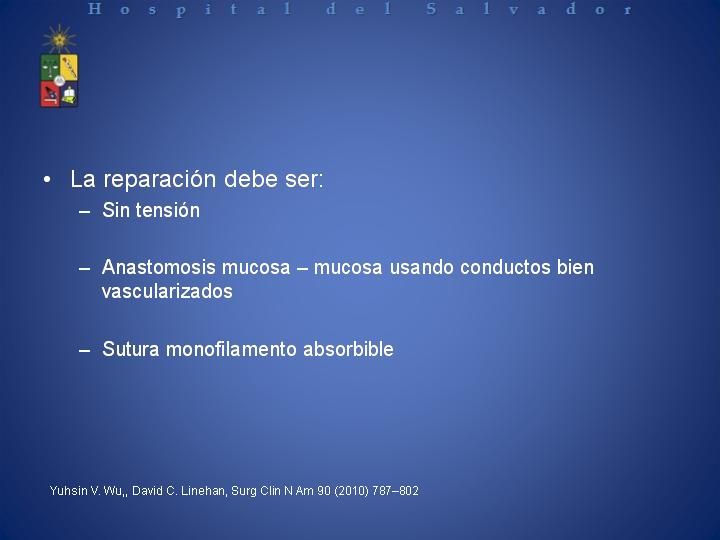 Hospital del Salvador

• La reparación debe ser:
– Sin tensión

– Anastomosis mucosa – mucosa usando conductos bien vascularizados

– Sutura monofilamento absorbible

Yuhsin V. Wu,, David C. Linehan, Surg Clin N Am 90 (2010) 787–802